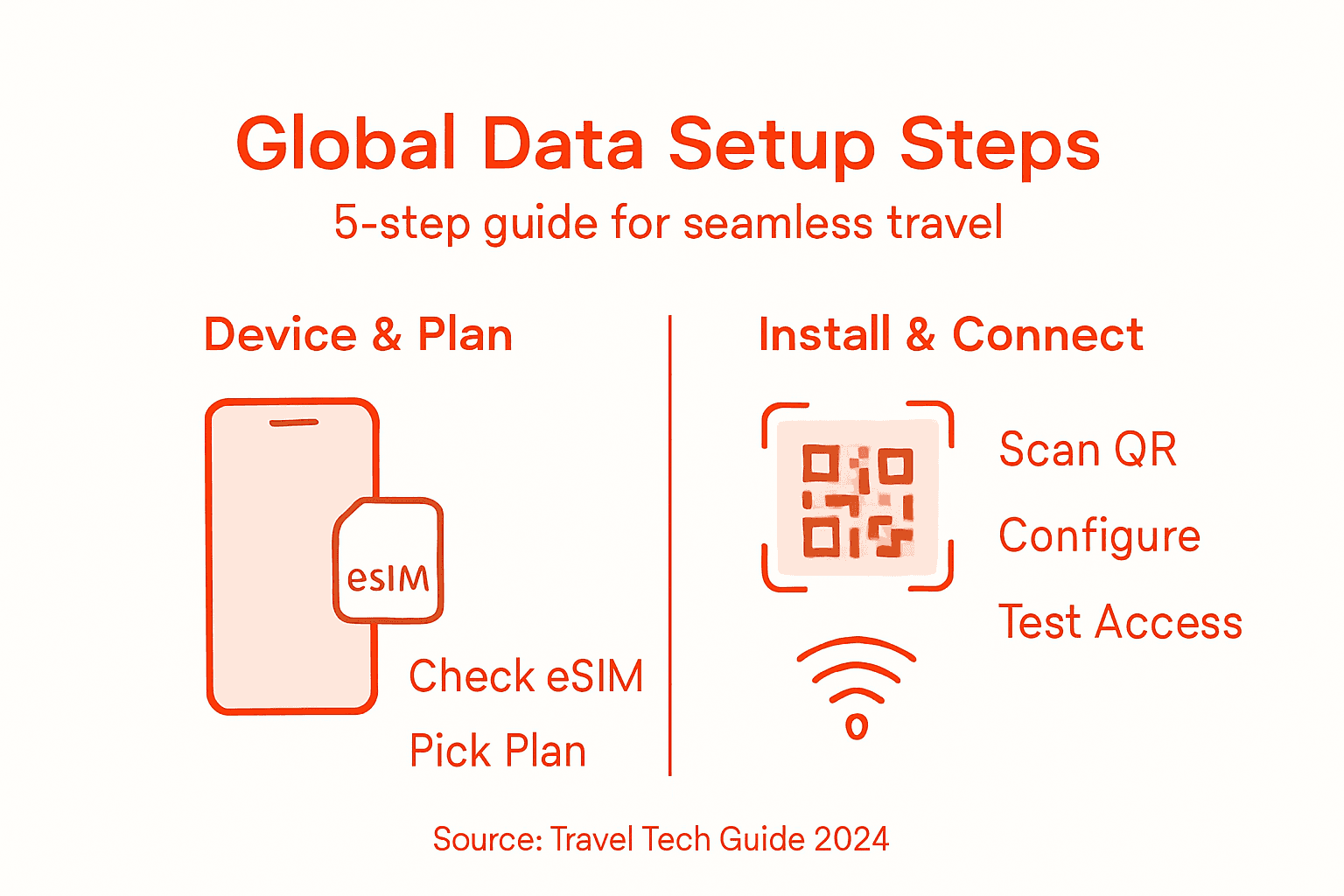 Global Data Setup Steps
5-step guide for seamless travel

Device & Plan

esIM

Check eSIM
Pick Plan

Install & Connect

Scan QR
Configure
Test Access

Source: Travel Tech Guide 2024